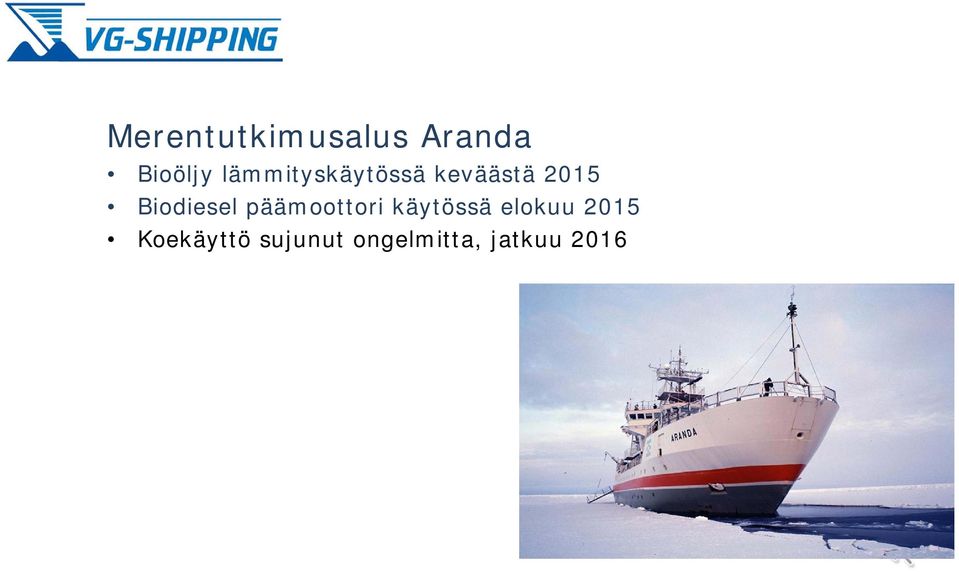 VG-SHIPPING

Merentutkimusalus Aranda

• Bioöljy lämmityskäytössä keväästä 2015
• Biodiesel päämoottori käytössä elokuu 2015
• Koekäyttö sujunut ongelmitta, jatkuu 2016

ARANDA